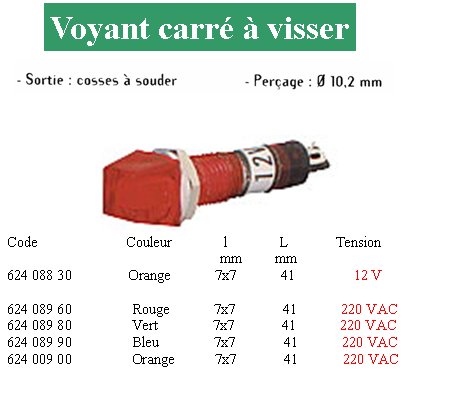 Voyant carré à visser

- Sortie : cosses à souder

- Perçage : Ø 10,2 mm

12V

| Code | Couleur | l mm | L mm | Tension |
|---|---|---|---|---|
| 624 088 30 | Orange | 7x7 | 41 | 12 V |
| 624 089 60 | Rouge | 7x7 | 41 | 220 VAC |
| 624 089 80 | Vert | 7x7 | 41 | 220 VAC |
| 624 089 90 | Bleu | 7x7 | 41 | 220 VAC |
| 624 009 00 | Orange | 7x7 | 41 | 220 VAC |